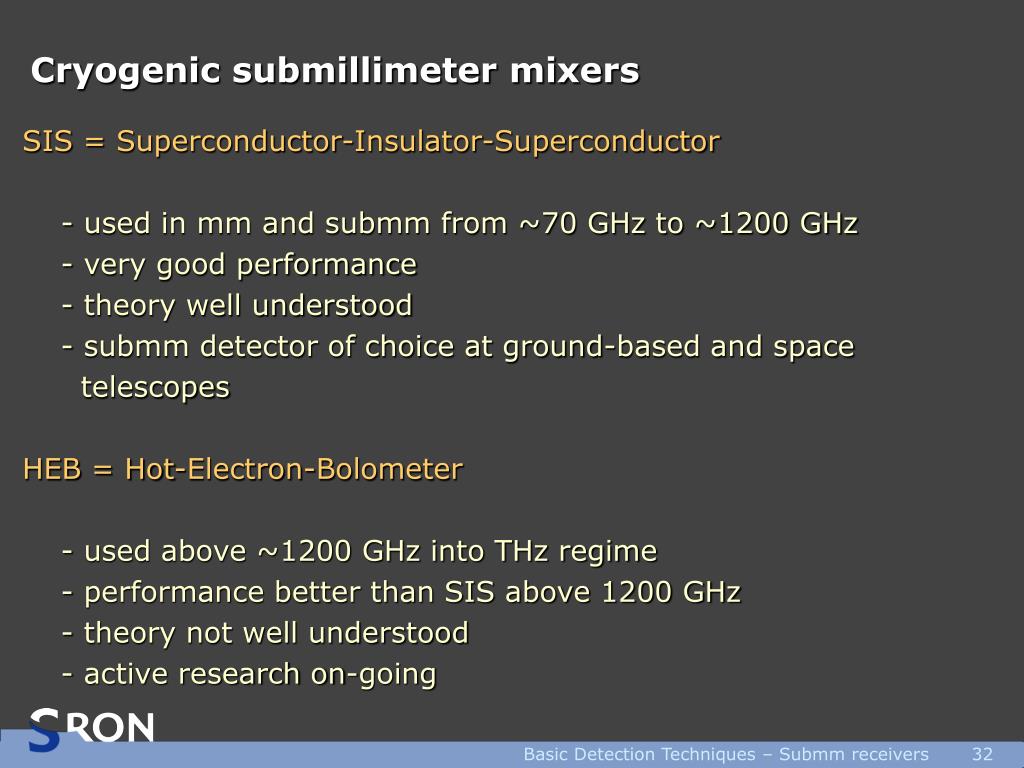 Cryogenic submillimeter mixers

SIS = Superconductor-Insulator-Superconductor

- used in mm and submm from ~70 GHz to ~1200 GHz
- very good performance
- theory well understood
- submm detector of choice at ground-based and space telescopes

HEB = Hot-Electron-Bolometer

- used above ~1200 GHz into THz regime
- performance better than SIS above 1200 GHz
- theory not well understood
- active research on-going

SRON

Basic Detection Techniques – Submm receivers 32